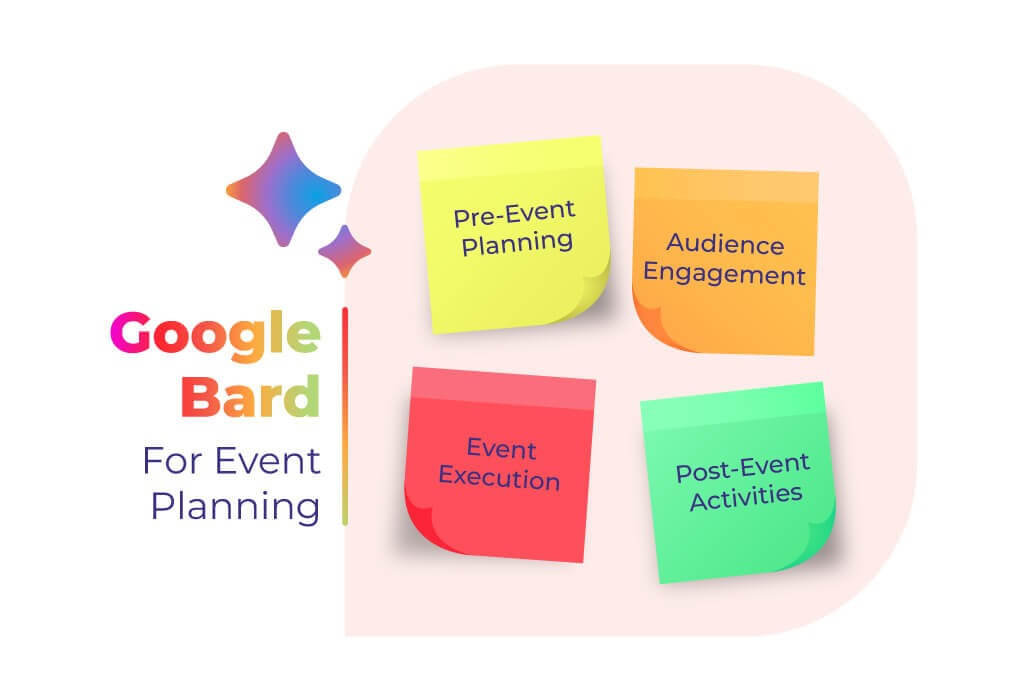 Google Bard
For Event Planning

Pre-Event Planning

Audience Engagement

Event Execution

Post-Event Activities